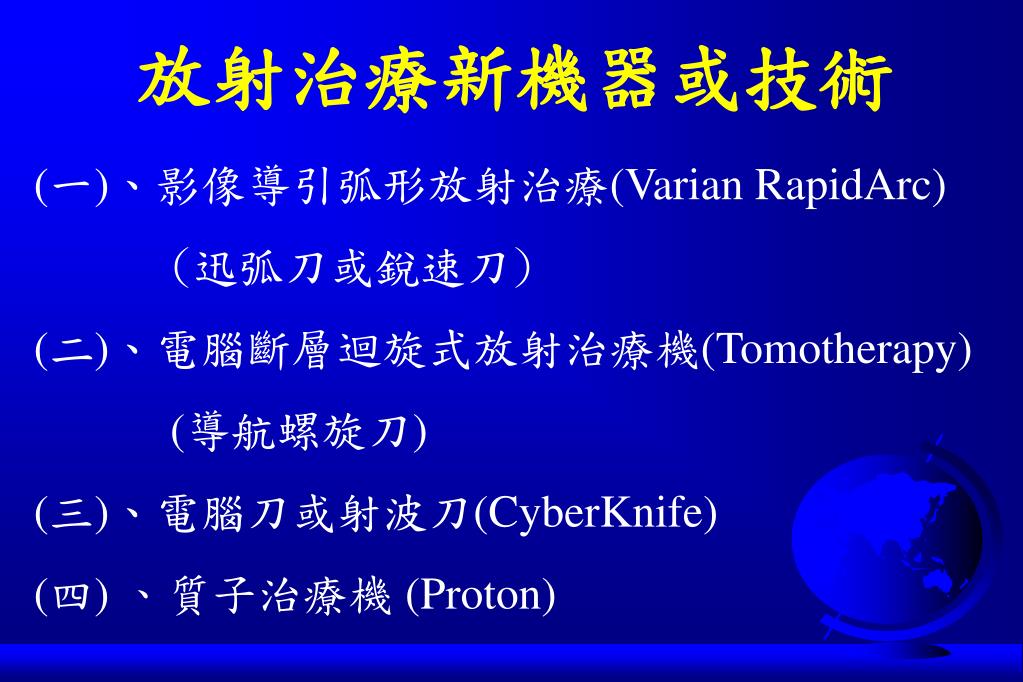 放射治療新機器或技術

(一)、影像導引弧形放射治療(Varian RapidArc)

（迅弧刀或銳速刀）

(二)、電腦斷層迴旋式放射治療機(Tomotherapy)

(導航螺旋刀)

(三)、電腦刀或射波刀(CyberKnife)

(四) 、質子治療機 (Proton)